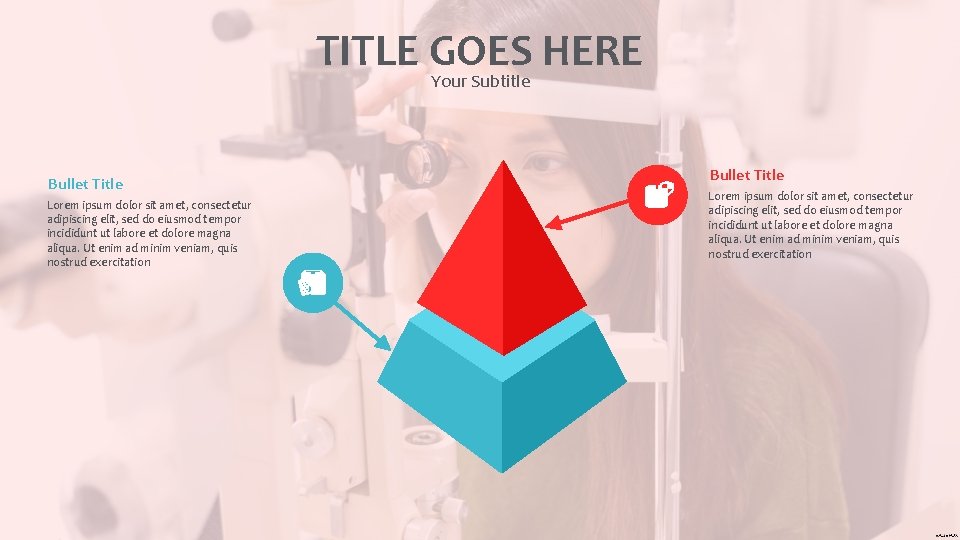 TITLE GOES HERE
Your Subtitle

Bullet Title
Lorem ipsum dolor sit amet, consectetur adipiscing elit, sed do eiusmod tempor incididunt ut labore et dolore magna aliqua. Ut enim ad minim veniam, quis nostrud exercitation

Bullet Title
Lorem ipsum dolor sit amet, consectetur adipiscing elit, sed do eiusmod tempor incididunt ut labore et dolore magna aliqua. Ut enim ad minim veniam, quis nostrud exercitation